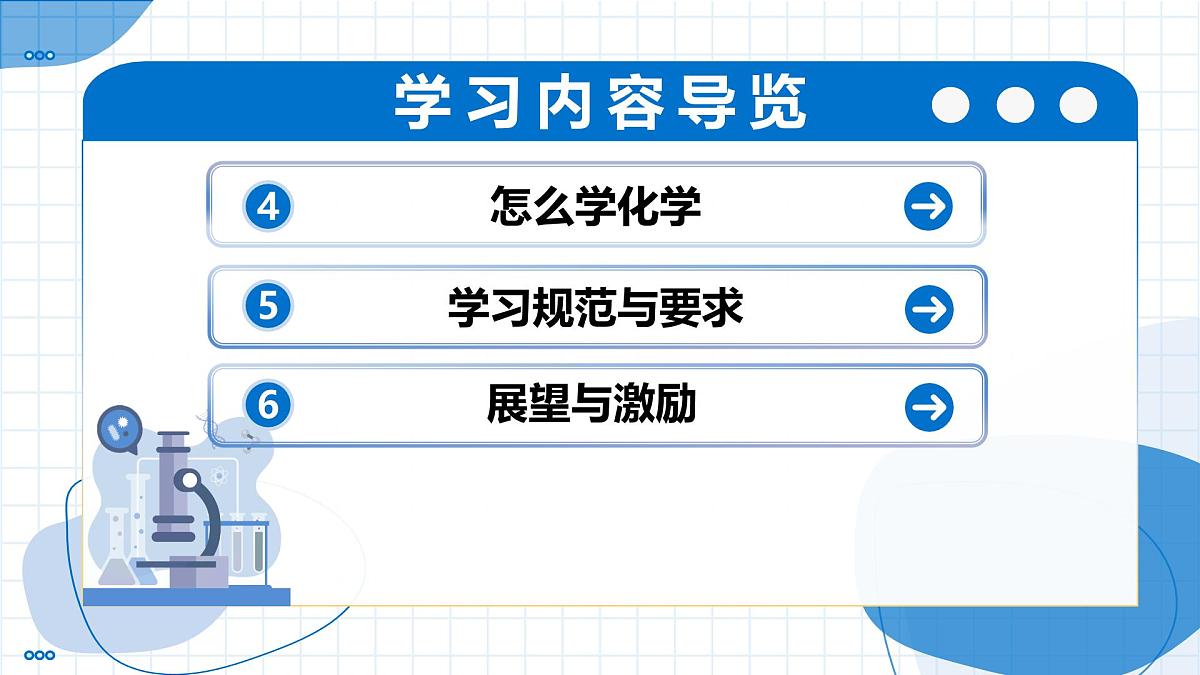 学习内容导览

4 怎么学化学

5 学习规范与要求

6 展望与激励